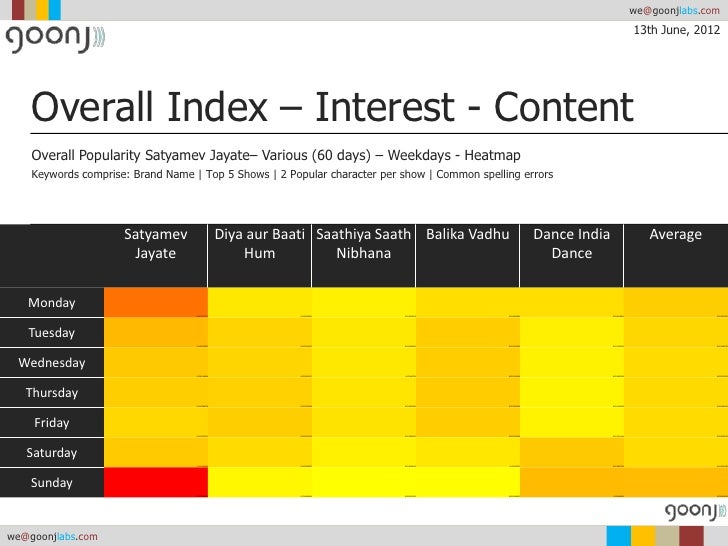 we@goonjlabs.com

goonj

13th June, 2012

Overall Index – Interest - Content

Overall Popularity Satyamev Jayate– Various (60 days) – Weekdays - Heatmap

Keywords comprise: Brand Name | Top 5 Shows | 2 Popular character per show | Common spelling errors

| | Satyamev Jayate | Diya aur Baati Hum | Saathiya Saath Nibhana | Balika Vadhu | Dance India Dance | Average |
|---|---|---|---|---|---|---|
| Monday | | | | | | |
| Tuesday | | | | | | |
| Wednesday | | | | | | |
| Thursday | | | | | | |
| Friday | | | | | | |
| Saturday | | | | | | |
| Sunday | | | | | | |

goonj

we@goonjlabs.com